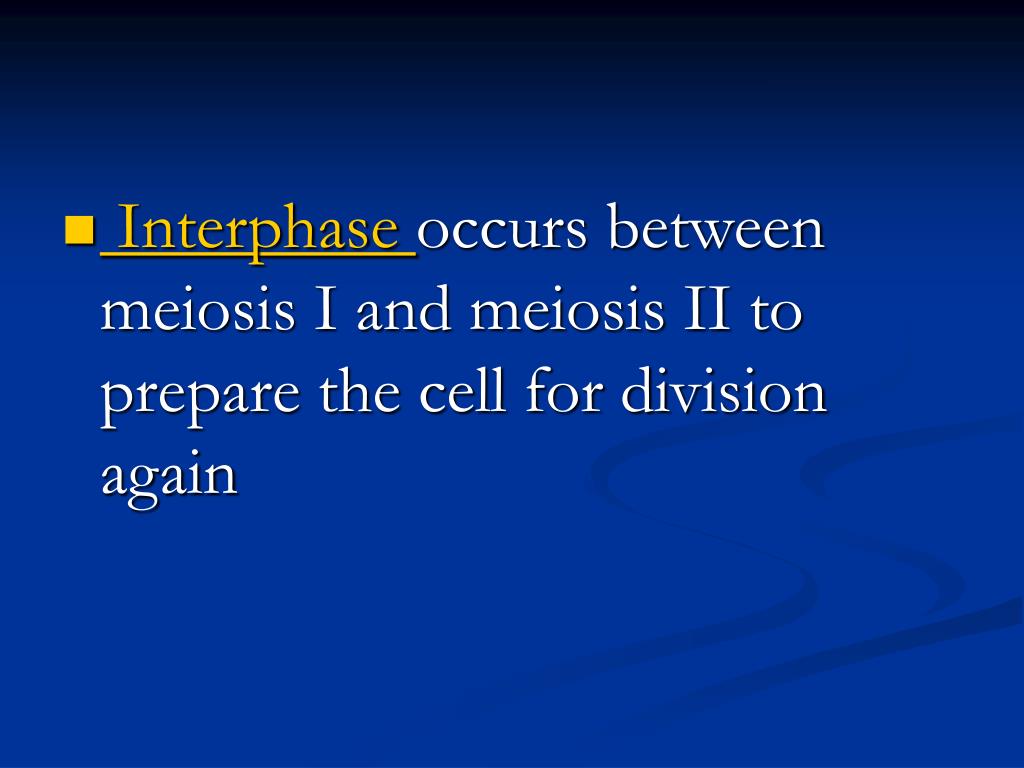 Interphase occurs between meiosis I and meiosis II to prepare the cell for division again